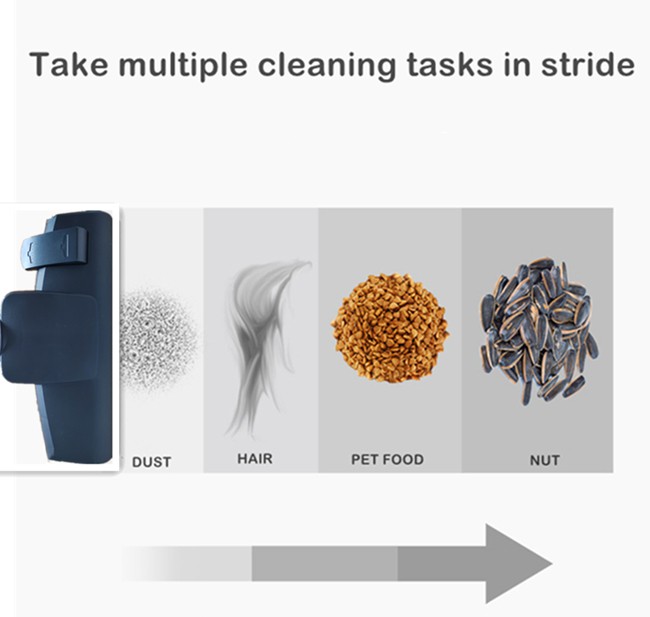 Take multiple cleaning tasks in stride

DUST

HAIR

PET FOOD

NUT